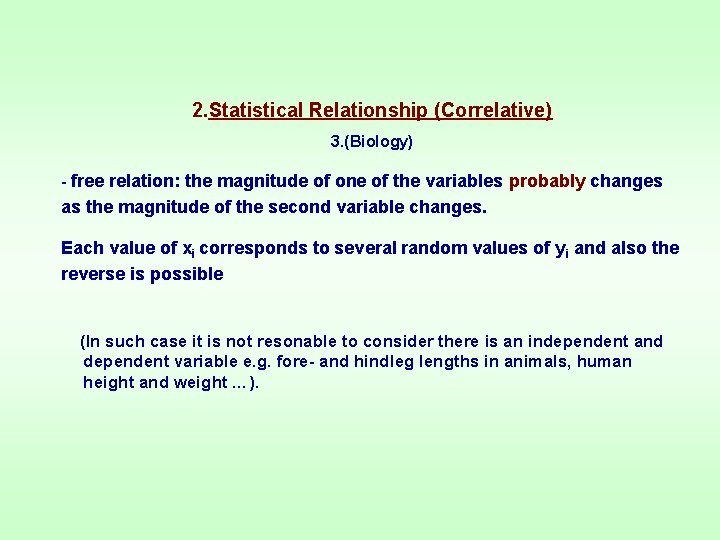 2.Statistical Relationship (Correlative)

3.(Biology)

- free relation: the magnitude of one of the variables probably changes as the magnitude of the second variable changes.

Each value of $x_i$ corresponds to several random values of $y_i$ and also the reverse is possible

(In such case it is not resonable to consider there is an independent and dependent variable e.g. fore- and hindleg lengths in animals, human height and weight ... ).